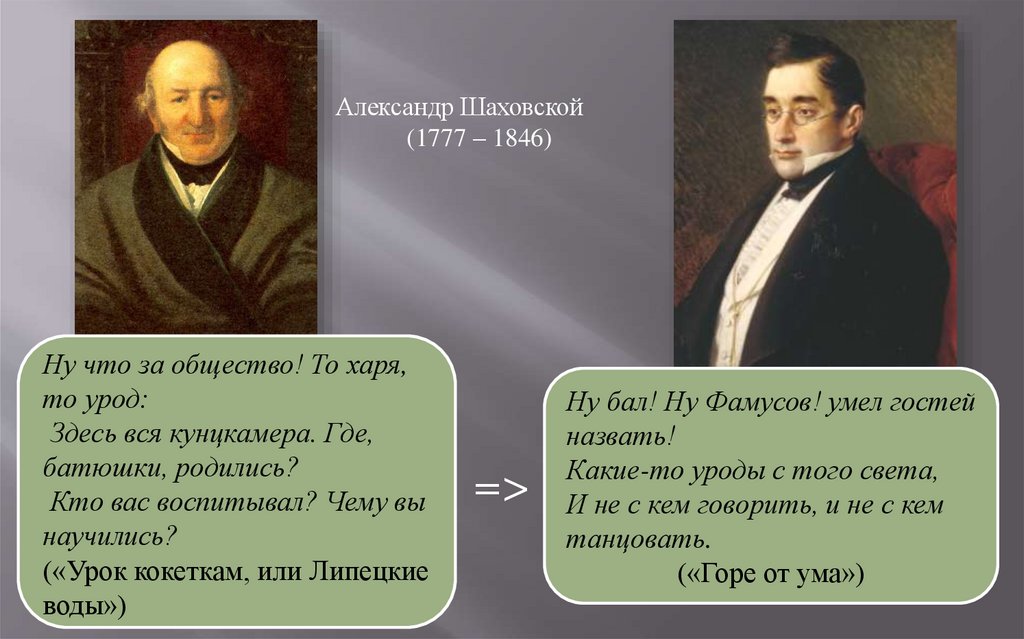 Александр Шаховской
(1777 – 1846)

Ну что за общество! То харя, то урод:
Здесь вся кунцкамера. Где, батюшки, родились?
Кто вас воспитывал? Чему вы научились?
(«Урок кокеткам, или Липецкие воды»)

=>

Ну бал! Ну Фамусов! умел гостей назвать!
Какие-то уроды с того света,
И не с кем говорить, и не с кем танцовать.
(«Горе от ума»)